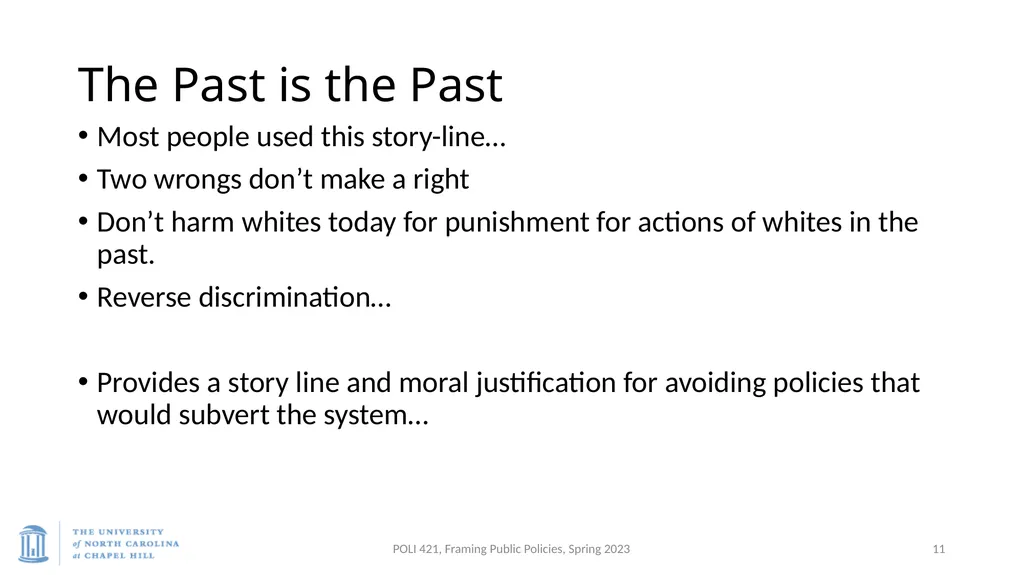 The Past is the Past

• Most people used this story-line…

• Two wrongs don’t make a right

• Don’t harm whites today for punishment for actions of whites in the past.

• Reverse discrimination…

• Provides a story line and moral justification for avoiding policies that would subvert the system…

THE UNIVERSITY of NORTH CAROLINA at CHAPEL HILL

POLI 421, Framing Public Policies, Spring 2023

11